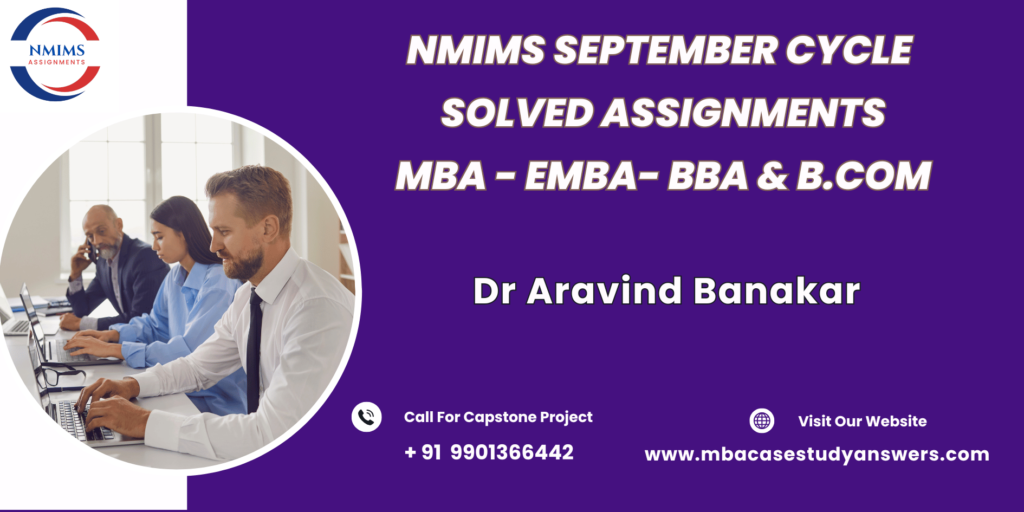 NMIMS
ASSIGNMENTS

NMIMS SEPTEMBER CYCLE
SOLVED ASSIGNMENTS
MBA - EMBA- BBA & B.COM

Dr Aravind Banakar

Call For Capstone Project
+ 91 9901366442

Visit Our Website
www.mbacasestudyanswers.com